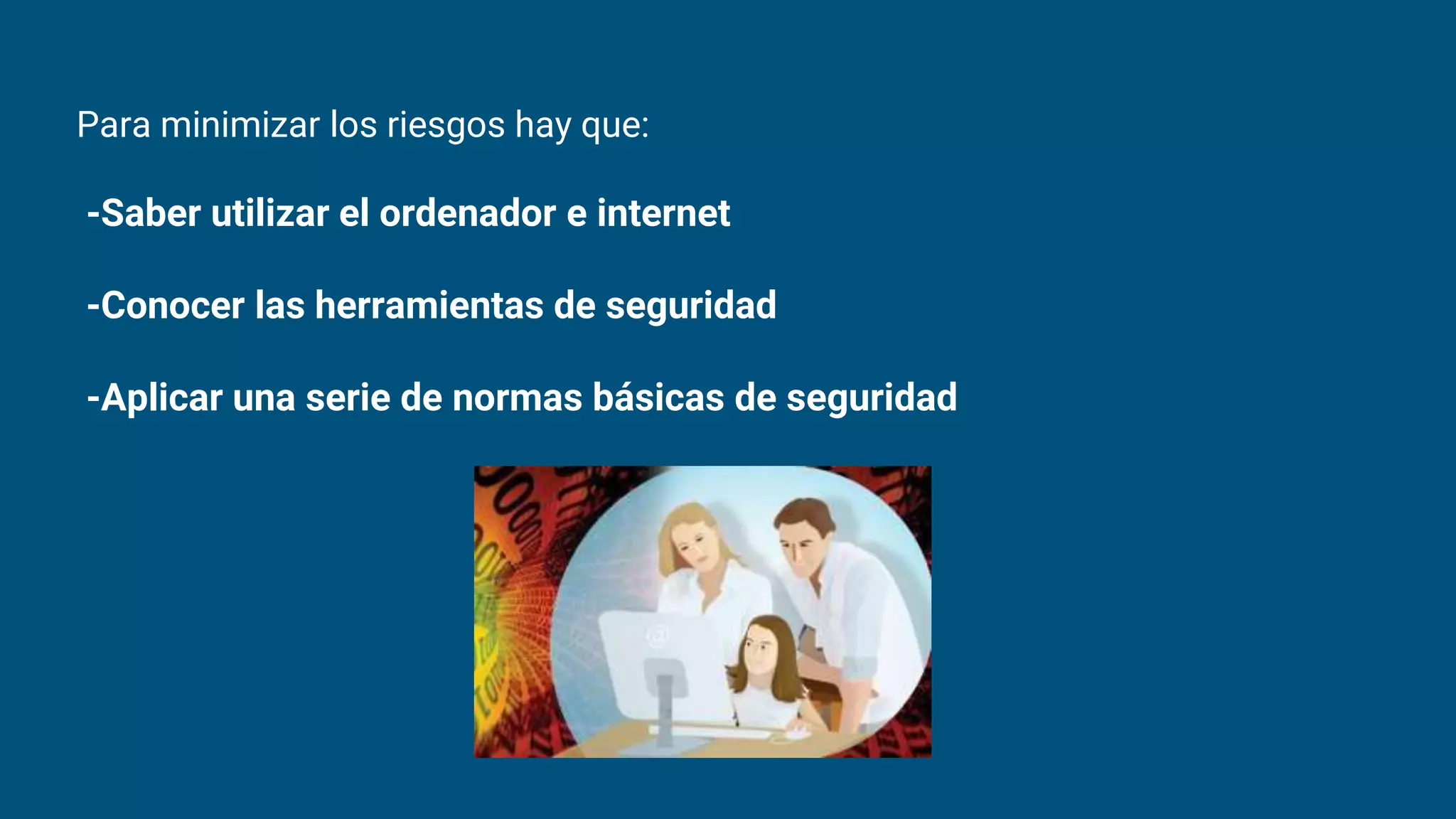 Para minimizar los riesgos hay que:

-Saber utilizar el ordenador e internet

-Conocer las herramientas de seguridad

-Aplicar una serie de normas básicas de seguridad